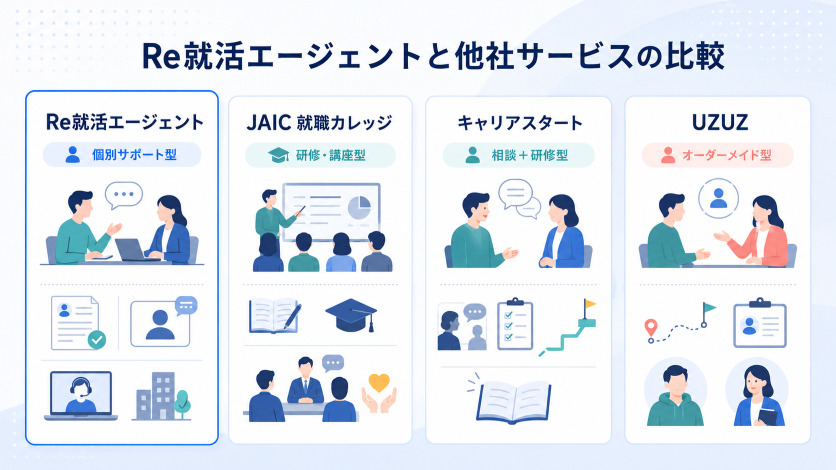 Re就活エージェントと他社サービスの比較

Re就活エージェント

個別サポート型

JAIC 就職カレッジ

研修・講座型

キャリアスタート

相談＋研修型

UZUZ

オーダーメイド型